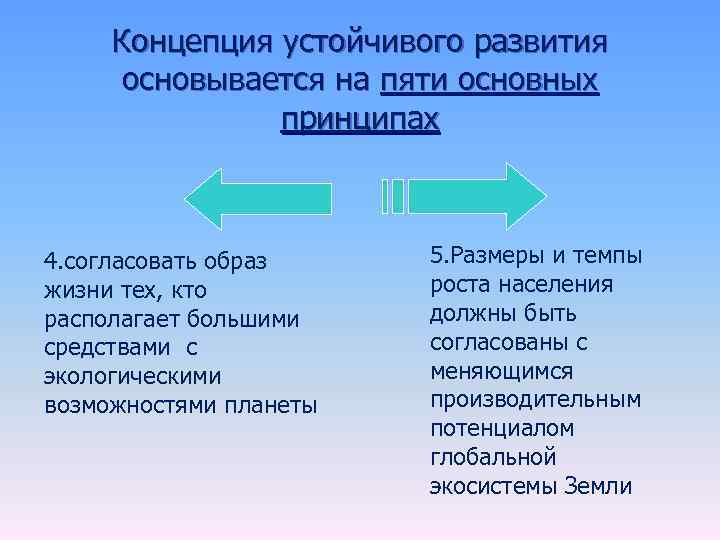 Концепция устойчивого развития основывается на пяти основных принципах

4.согласовать образ жизни тех, кто располагает большими средствами с экологическими возможностями планеты

5.Размеры и темпы роста населения должны быть согласованы с меняющимся производительным потенциалом глобальной экосистемы Земли